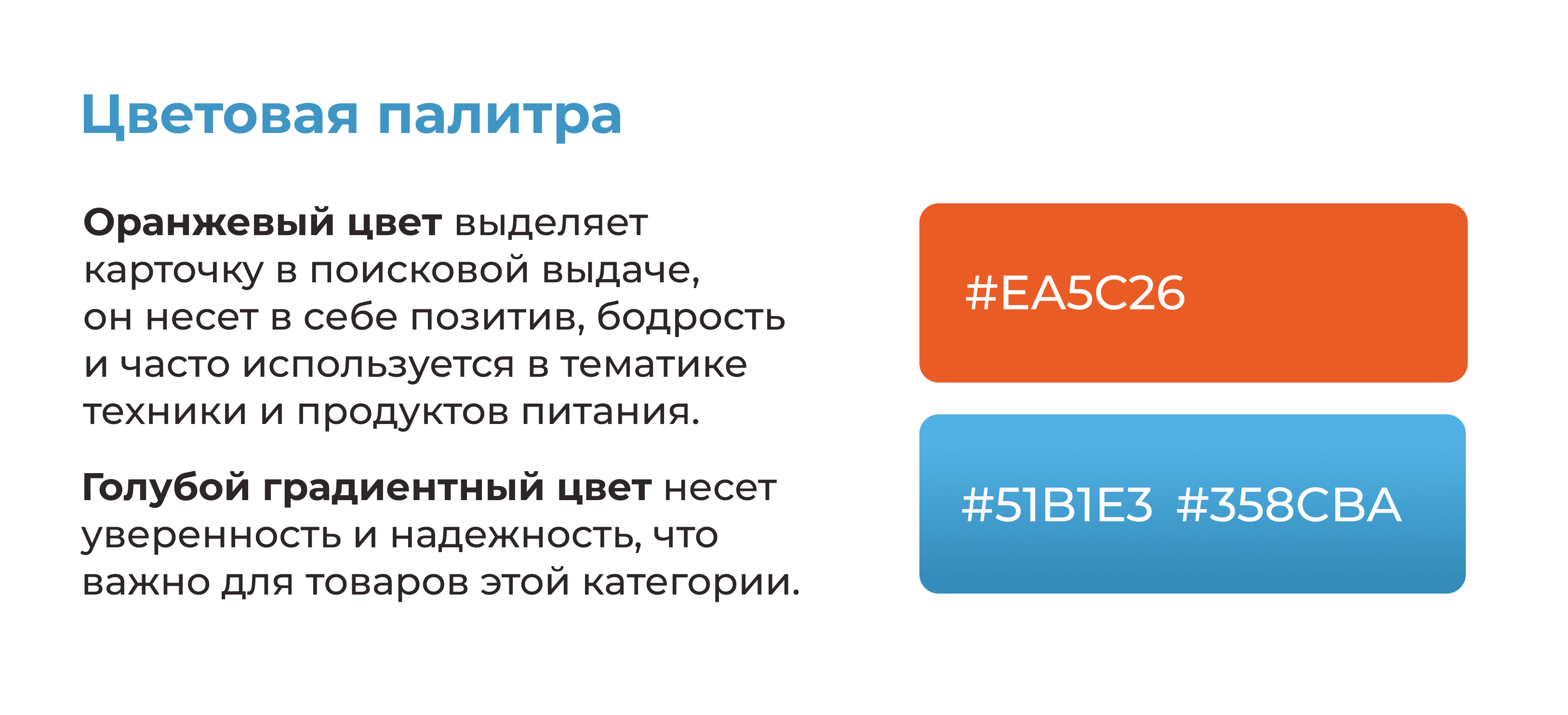 Цветовая палитра

Оранжевый цвет выделяет карточку в поисковой выдаче, он несет в себе позитив, бодрость и часто используется в тематике техники и продуктов питания.

Голубой градиентный цвет несет уверенность и надежность, что важно для товаров этой категории.

#EA5C26

#51B1E3 #358CBA